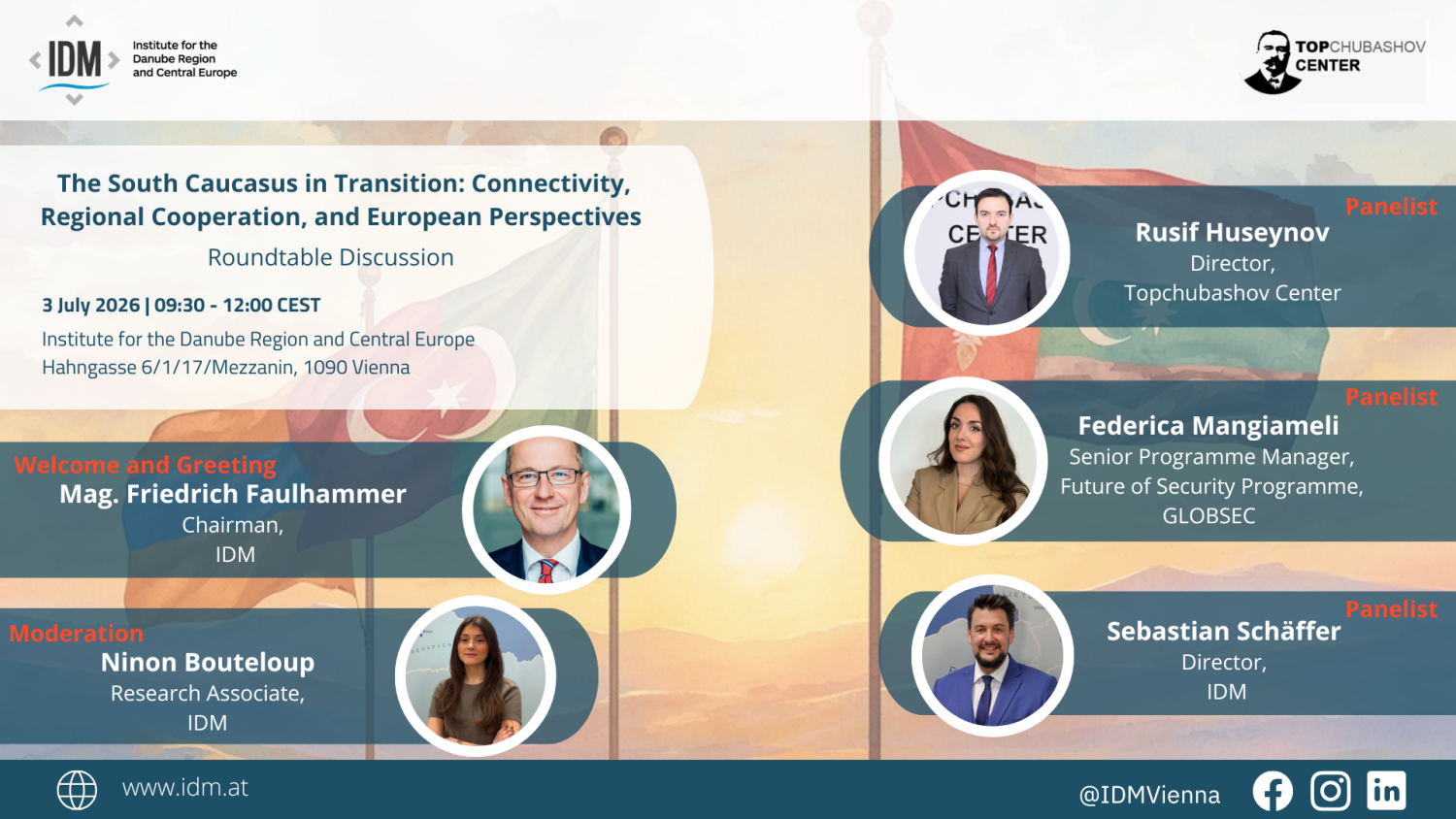 IDM Institute for the Danube Region and Central Europe

TOPCHUBASHOV CENTER

The South Caucasus in Transition: Connectivity, Regional Cooperation, and European Perspectives

Roundtable Discussion

3 July 2026 | 09:30 - 12:00 CEST

Institute for the Danube Region and Central Europe
Hahngasse 6/1/17/Mezzanin, 1090 Vienna

Welcome and Greeting
Mag. Friedrich Faulhammer
Chairman,
IDM

Moderation
Ninon Bouteloup
Research Associate,
IDM

Panelist
Rusif Huseynov
Director,
Topchubashov Center

Panelist
Federica Mangiameli
Senior Programme Manager,
Future of Security Programme,
GLOBSEC

Panelist
Sebastian Schäffer
Director,
IDM

www.idm.at

@IDMVienna